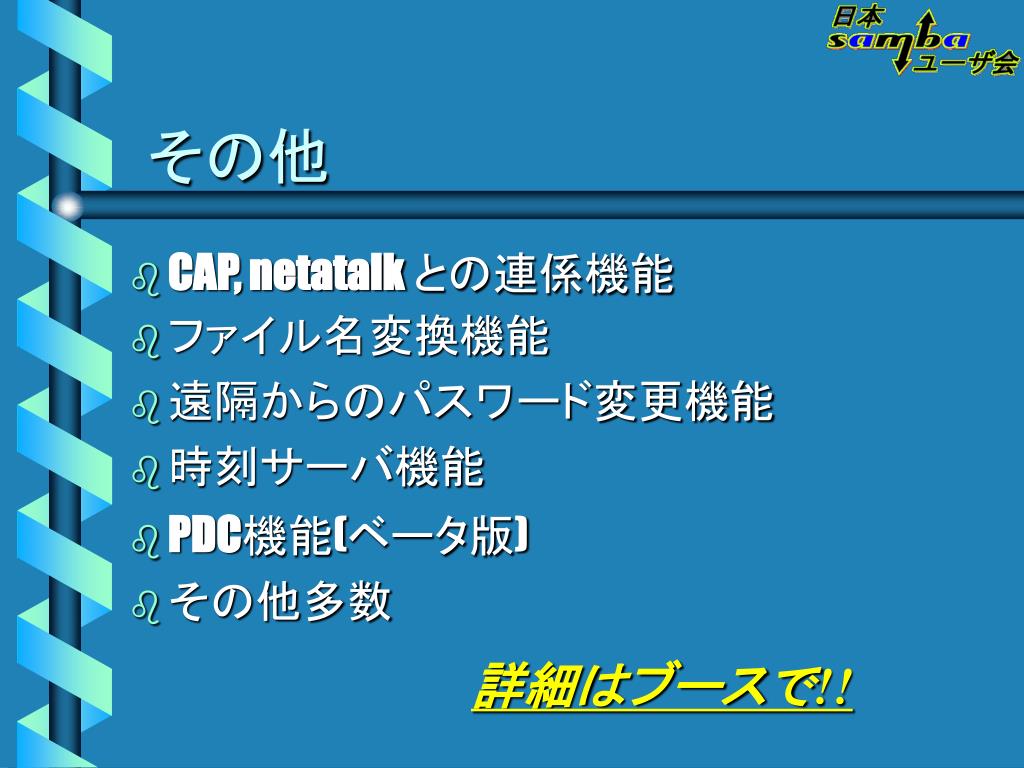 日本 samba ユーザ会

その他

CAP, netatalk との連係機能

ファイル名変換機能

遠隔からのパスワード変更機能

時刻サーバ機能

PDC機能(ベータ版)

その他多数

詳細はブースで!!